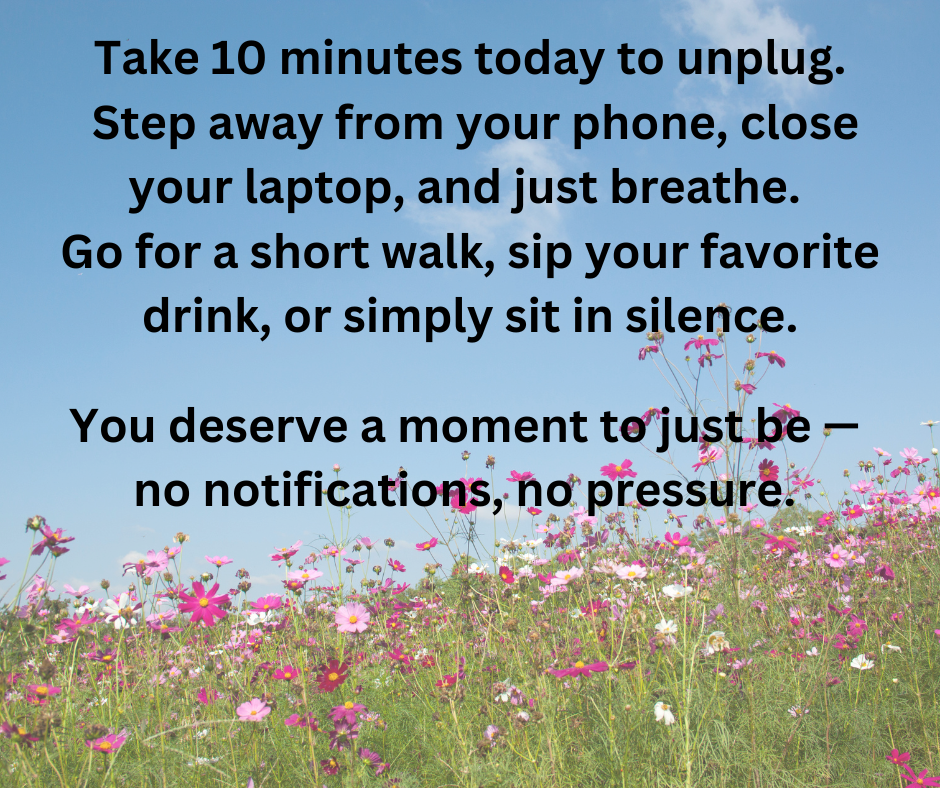 Take 10 minutes today to unplug. Step away from your phone, close your laptop, and just breathe. Go for a short walk, sip your favorite drink, or simply sit in silence.

You deserve a moment to just be — no notifications, no pressure.